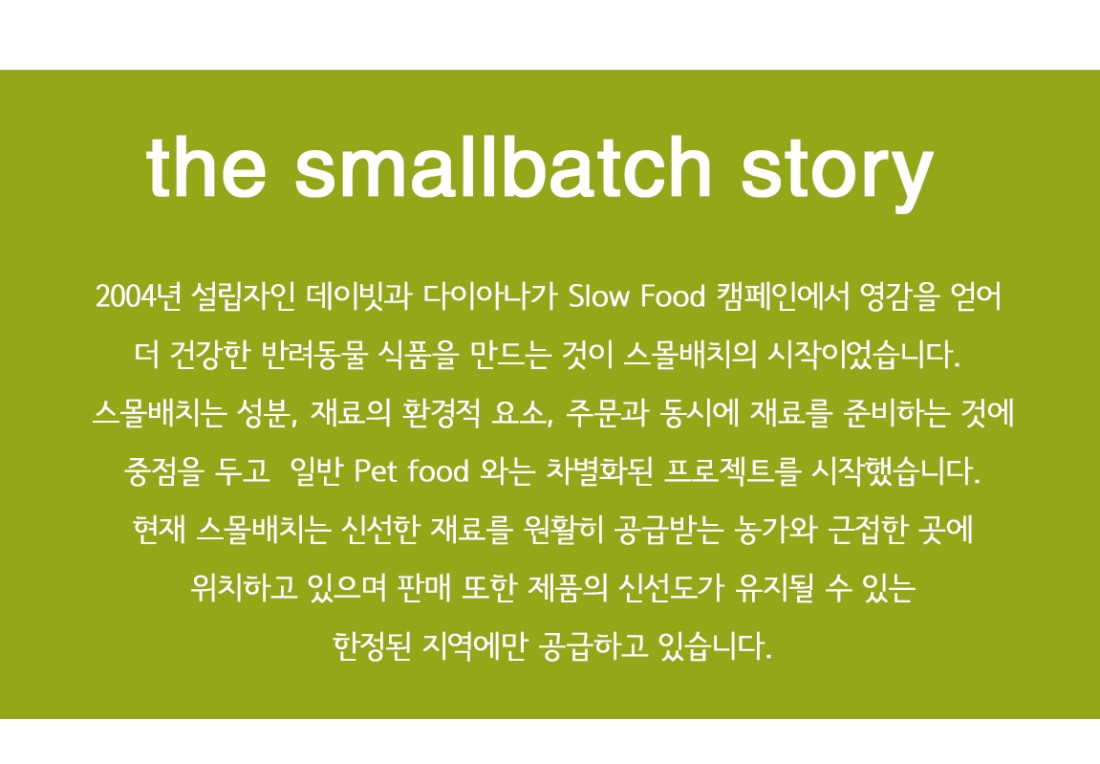 the smallbatch story

2004년 설립자인 데이빗과 다이아나가 Slow Food 캠페인에서 영감을 얻어 더 건강한 반려동물 식품을 만드는 것이 스몰배치의 시작이었습니다. 스몰배치는 성분, 재료의 환경적 요소, 주문과 동시에 재료를 준비하는 것에 중점을 두고 일반 Pet food 와는 차별화된 프로젝트를 시작했습니다. 현재 스몰배치는 신선한 재료를 원활히 공급받는 농가와 근접한 곳에 위치하고 있으며 판매 또한 제품의 신선도가 유지될 수 있는 한정된 지역에만 공급하고 있습니다.